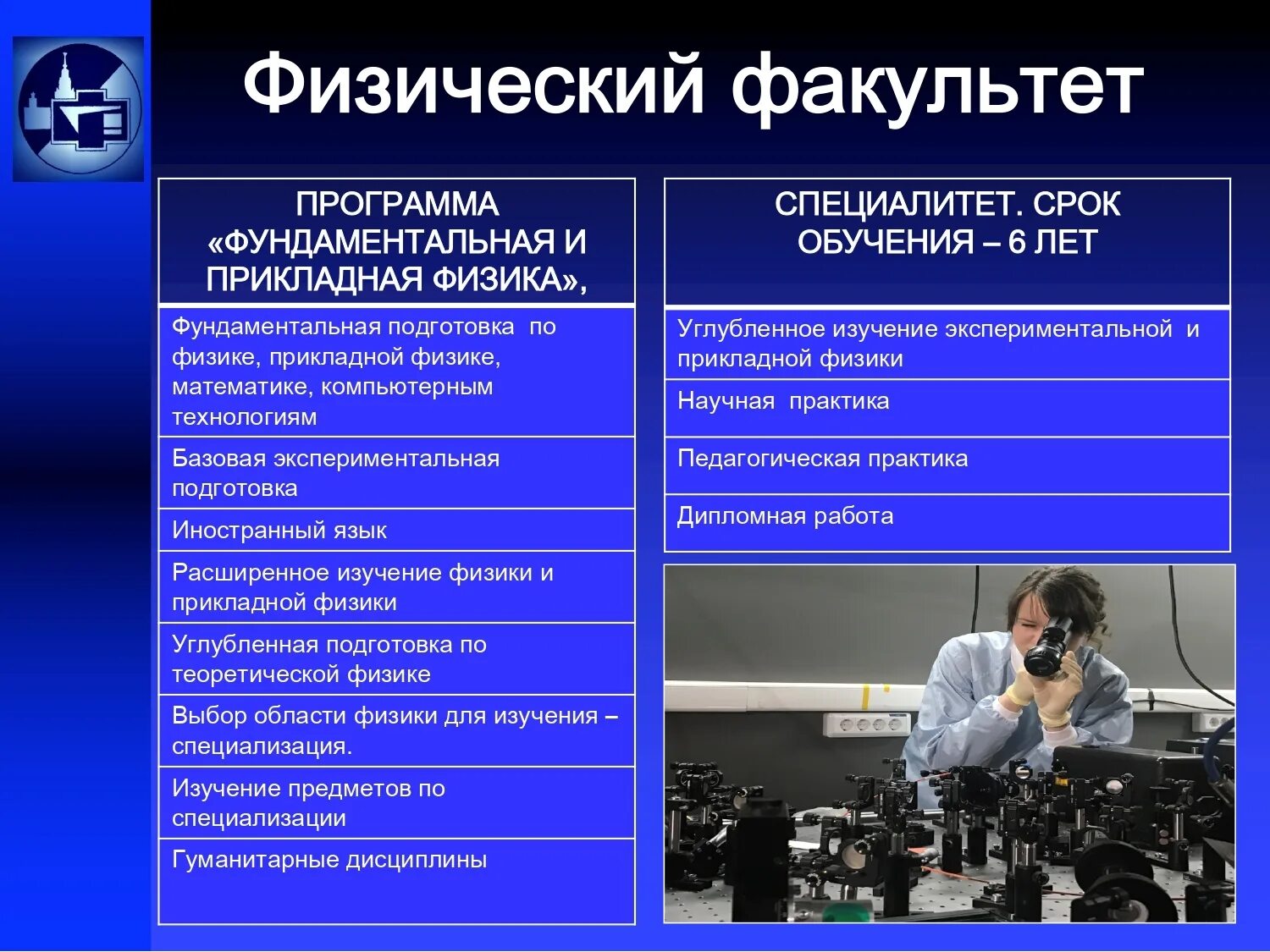 Физический факультет

| ПРОГРАММА «ФУНДАМЕНТАЛЬНАЯ И ПРИКЛАДНАЯ ФИЗИКА», |
|---|
| Фундаментальная подготовка по физике, прикладной физике, математике, компьютерным технологиям |
| Базовая экспериментальная подготовка |
| Иностранный язык |
| Расширенное изучение физики и прикладной физики |
| Углубленная подготовка по теоретической физике |
| Выбор области физики для изучения – специализация. |
| Изучение предметов по специализации |
| Гуманитарные дисциплины |

| СПЕЦИАЛИТЕТ. СРОК ОБУЧЕНИЯ – 6 ЛЕТ |
|---|
| Углубленное изучение экспериментальной и прикладной физики |
| Научная практика |
| Педагогическая практика |
| Дипломная работа |